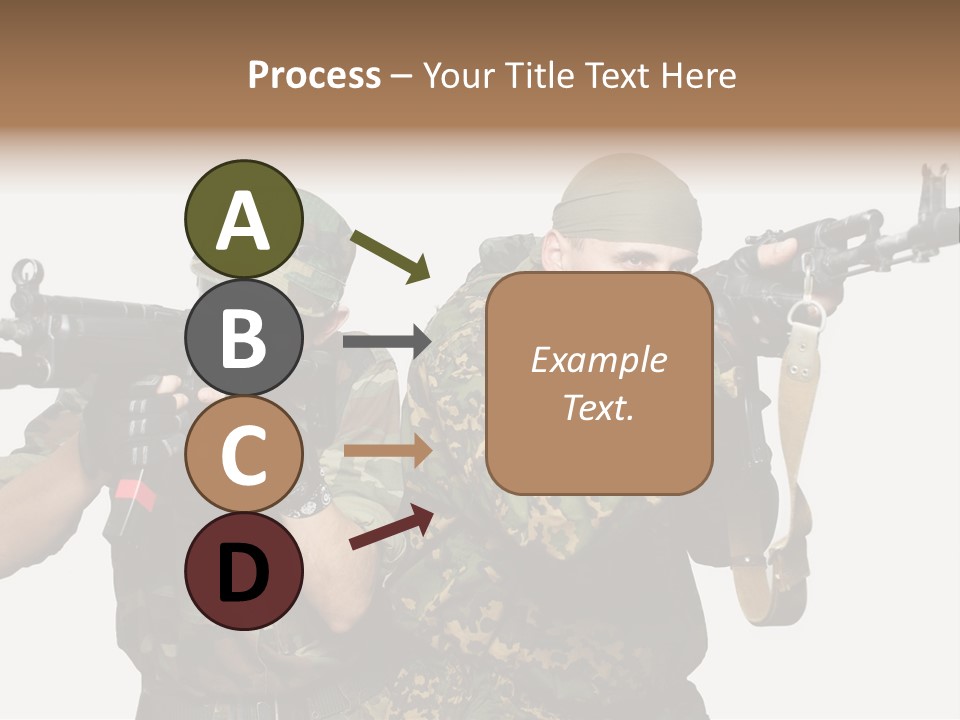 Process – Your Title Text Here

A

B

C

D

Example Text.